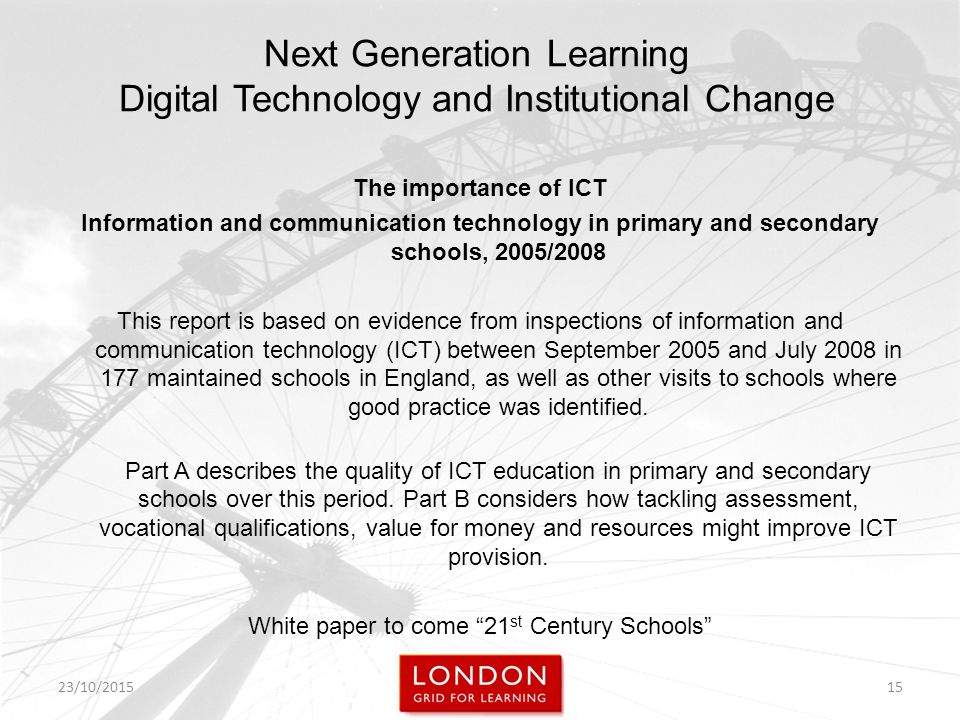 Next Generation Learning
Digital Technology and Institutional Change

The importance of ICT
Information and communication technology in primary and secondary schools, 2005/2008

This report is based on evidence from inspections of information and communication technology (ICT) between September 2005 and July 2008 in 177 maintained schools in England, as well as other visits to schools where good practice was identified.

Part A describes the quality of ICT education in primary and secondary schools over this period. Part B considers how tackling assessment, vocational qualifications, value for money and resources might improve ICT provision.

White paper to come “21$^{st}$ Century Schools”

23/10/2015

LONDON
GRID FOR LEARNING

15